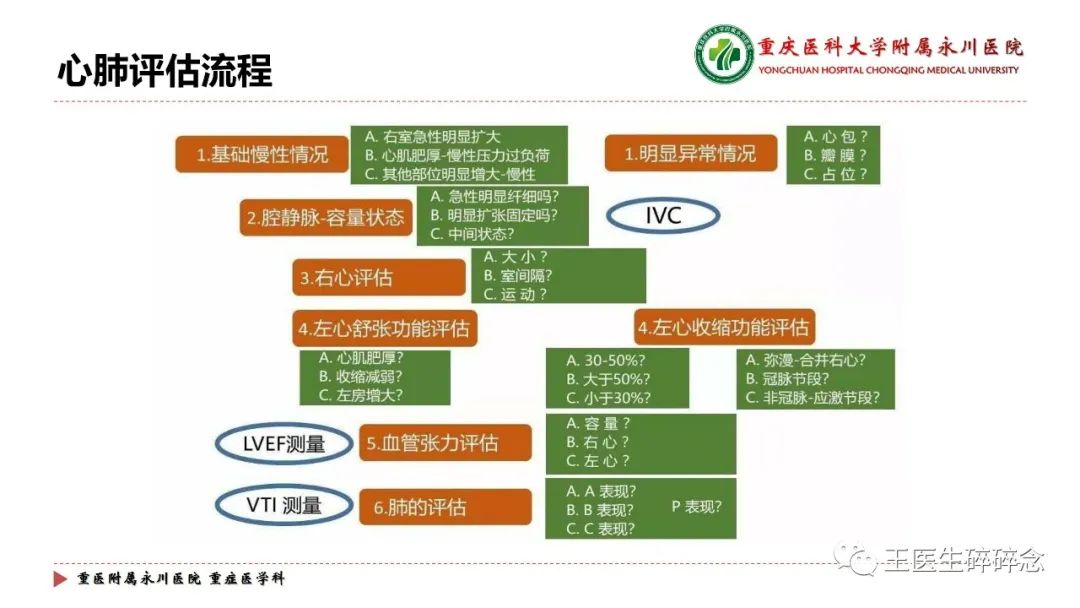 心肺评估流程

重庆医科大学附属永川医院
YONGCHUAN HOSPITAL CHONGQING MEDICAL UNIVERSITY

1.基础慢性情况
A. 右室急性明显扩大
B. 心肌肥厚-慢性压力过负荷
C. 其他部位明显增大-慢性

1.明显异常情况
A. 心 包？
B. 瓣 膜？
C. 占 位？

2.腔静脉-容量状态
A. 急性明显纤细吗?
B. 明显扩张固定吗?
C. 中间状态?

IVC

3.右心评估
A. 大 小？
B. 室间隔?
C. 运 动？

4.左心舒张功能评估
A. 心肌肥厚?
B. 收缩减弱?
C. 左房增大?

4.左心收缩功能评估
A. 30-50%?
B. 大于50%?
C. 小于30%?

A. 弥漫-合并右心?
B. 冠脉节段?
C. 非冠脉-应激节段?

LVEF测量

5.血管张力评估
A. 容 量？
B. 右 心？
C. 左 心？

VTI 测量

6.肺的评估
A. A 表现?
B. B 表现?
C. C 表现?
P 表现?

重医附属永川医院 重症医学科

王医生碎碎念